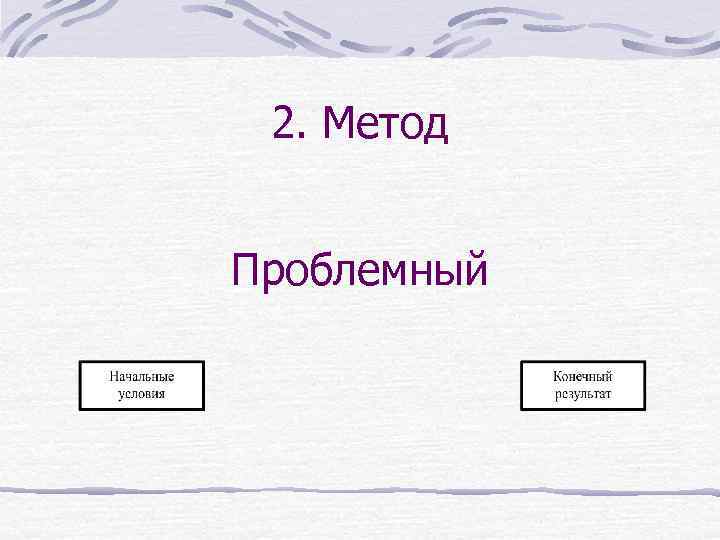 2. Метод

Проблемный

Начальные условия

Конечный результат